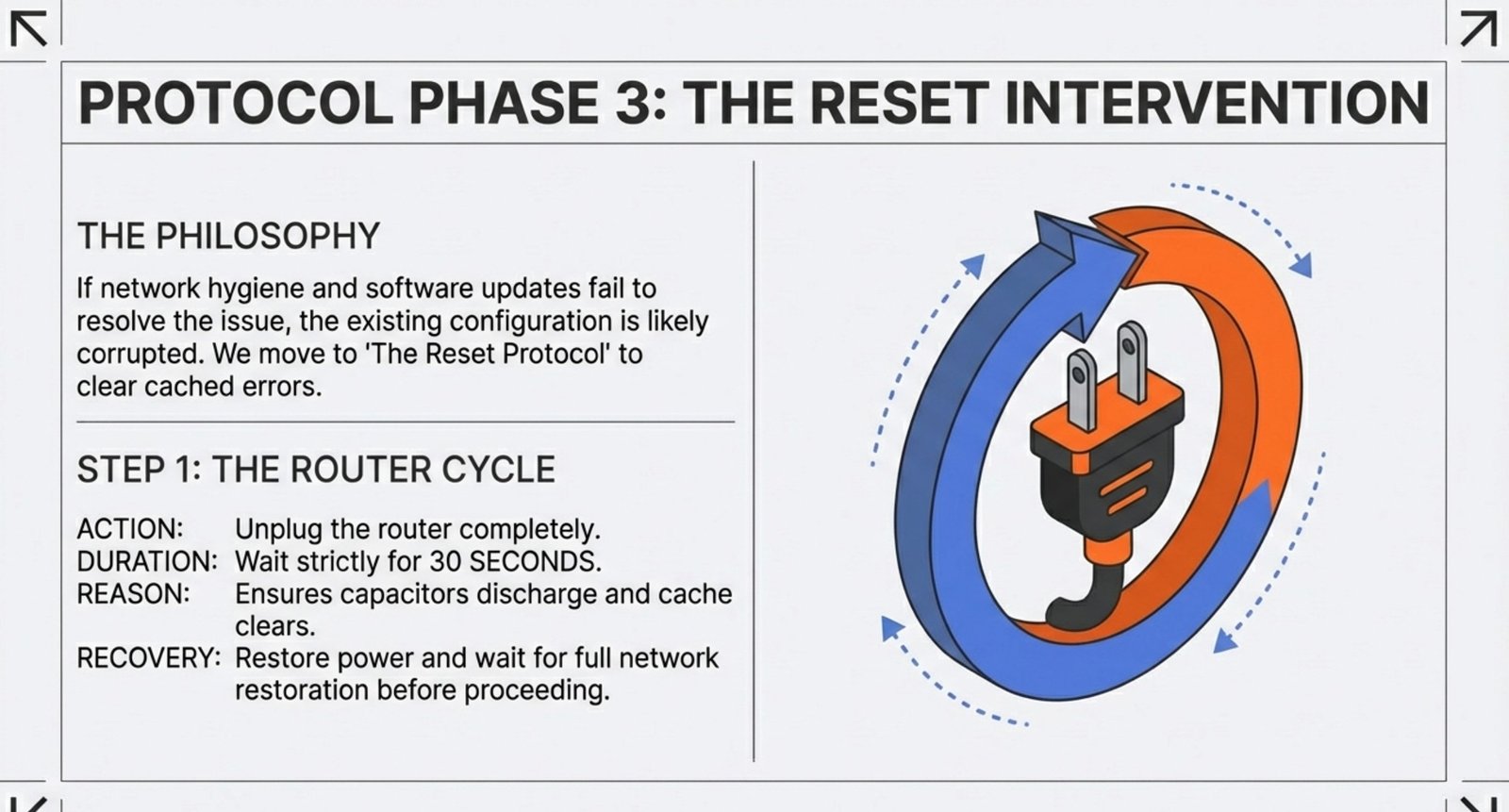 PROTOCOL PHASE 3: THE RESET INTERVENTION

THE PHILOSOPHY

If network hygiene and software updates fail to resolve the issue, the existing configuration is likely corrupted. We move to 'The Reset Protocol' to clear cached errors.

STEP 1: THE ROUTER CYCLE

ACTION: Unplug the router completely.
DURATION: Wait strictly for 30 SECONDS.
REASON: Ensures capacitors discharge and cache clears.
RECOVERY: Restore power and wait for full network restoration before proceeding.